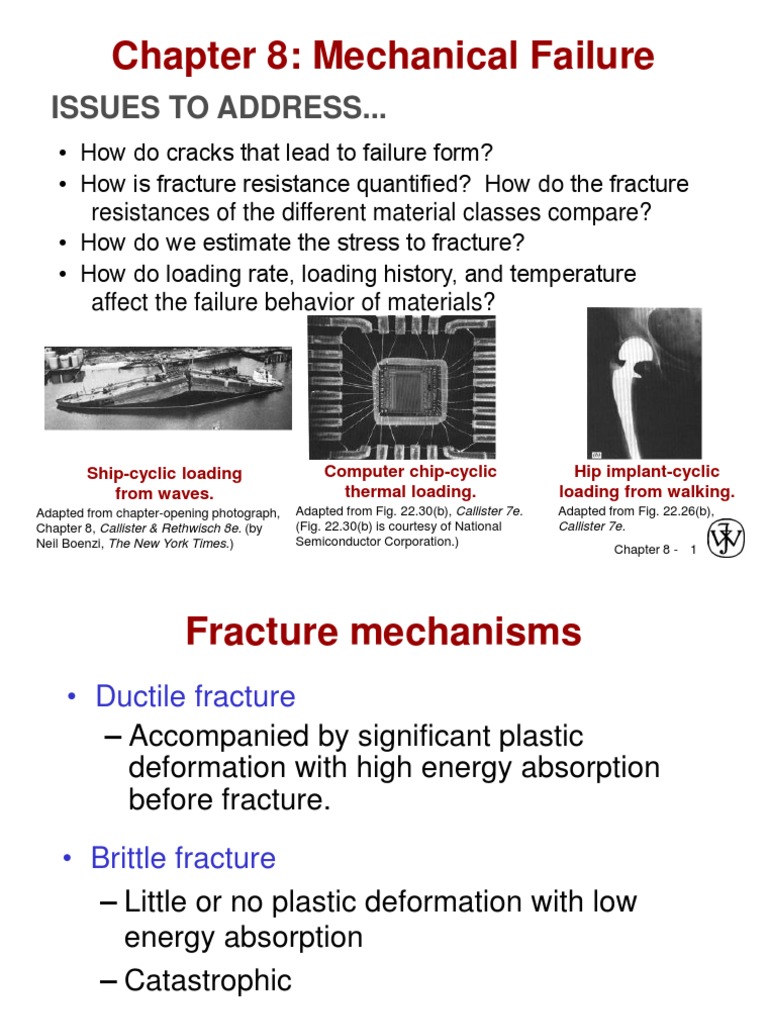 Chapter 8: Mechanical Failure

ISSUES TO ADDRESS...

• How do cracks that lead to failure form?
• How is fracture resistance quantified? How do the fracture resistances of the different material classes compare?
• How do we estimate the stress to fracture?
• How do loading rate, loading history, and temperature affect the failure behavior of materials?

Ship-cyclic loading from waves.
Adapted from chapter-opening photograph, Chapter 8, Callister & Rethwisch 8e. (by Neil Boenzi, The New York Times.)

Computer chip-cyclic thermal loading.
Adapted from Fig. 22.30(b), Callister 7e. (Fig. 22.30(b) is courtesy of National Semiconductor Corporation.)

Hip implant-cyclic loading from walking.
Adapted from Fig. 22.26(b), Callister 7e.

Chapter 8 - 1

Fracture mechanisms

• Ductile fracture
– Accompanied by significant plastic deformation with high energy absorption before fracture.

• Brittle fracture
– Little or no plastic deformation with low energy absorption
– Catastrophic